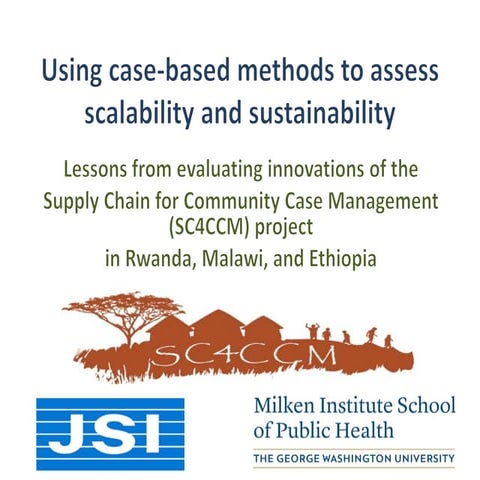 Using case-based methods to assess scalability and sustainability

Lessons from evaluating innovations of the Supply Chain for Community Case Management (SC4CCM) project in Rwanda, Malawi, and Ethiopia

SC4CCM

JSI

Milken Institute School of Public Health

THE GEORGE WASHINGTON UNIVERSITY